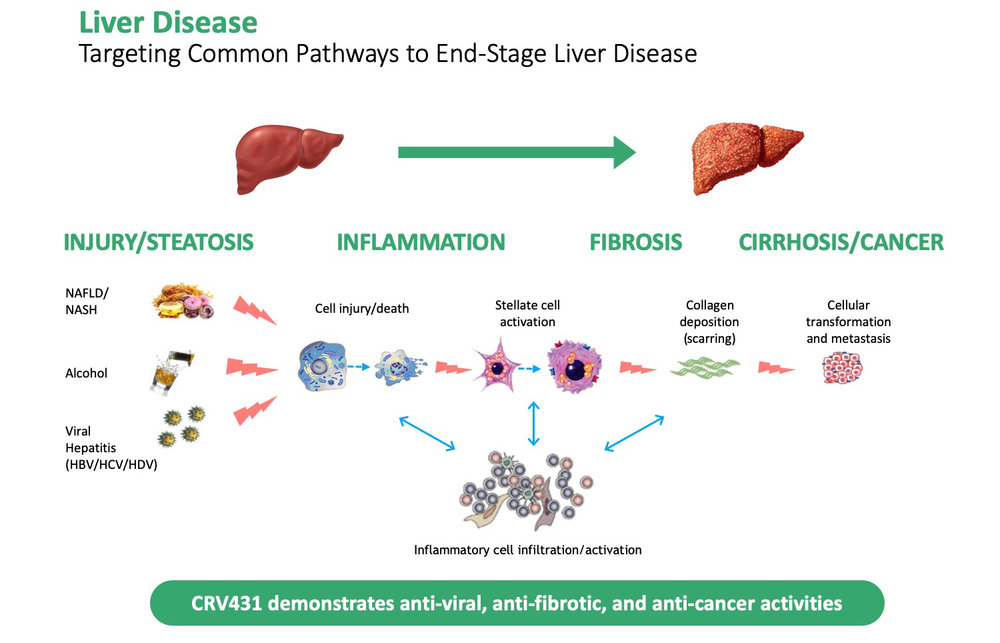 Liver Disease
Targeting Common Pathways to End-Stage Liver Disease

INJURY/STEATOSIS

INFLAMMATION

FIBROSIS

CIRRHOSIS/CANCER

NAFLD/ NASH

Alcohol

Viral Hepatitis (HBV/HCV/HDV)

Cell injury/death

Stellate cell activation

Collagen deposition (scarring)

Cellular transformation and metastasis

Inflammatory cell infiltration/activation

CRV431 demonstrates anti-viral, anti-fibrotic, and anti-cancer activities